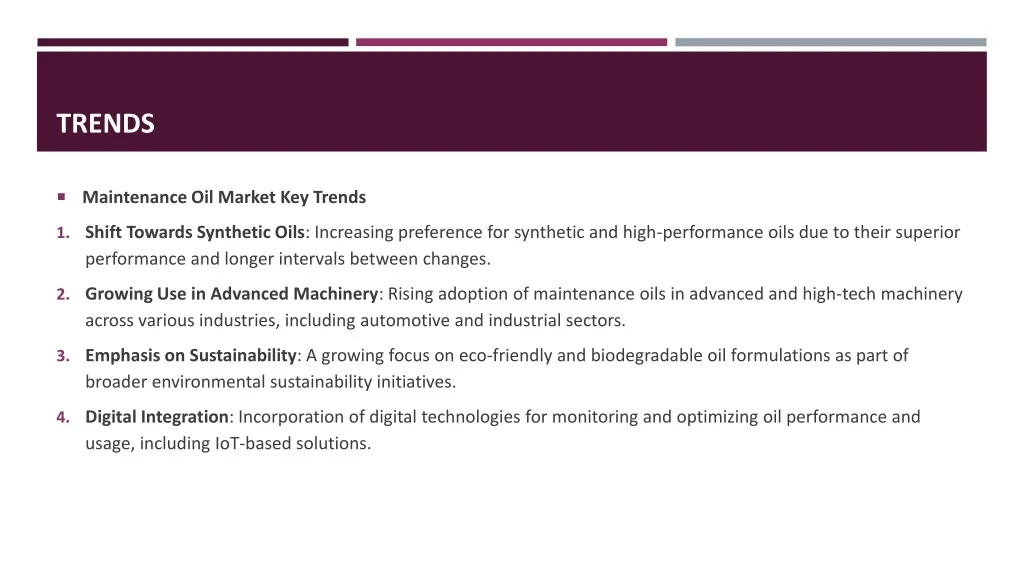 TRENDS

Maintenance Oil Market Key Trends

1. Shift Towards Synthetic Oils: Increasing preference for synthetic and high-performance oils due to their superior performance and longer intervals between changes.

2. Growing Use in Advanced Machinery: Rising adoption of maintenance oils in advanced and high-tech machinery across various industries, including automotive and industrial sectors.

3. Emphasis on Sustainability: A growing focus on eco-friendly and biodegradable oil formulations as part of broader environmental sustainability initiatives.

4. Digital Integration: Incorporation of digital technologies for monitoring and optimizing oil performance and usage, including IoT-based solutions.